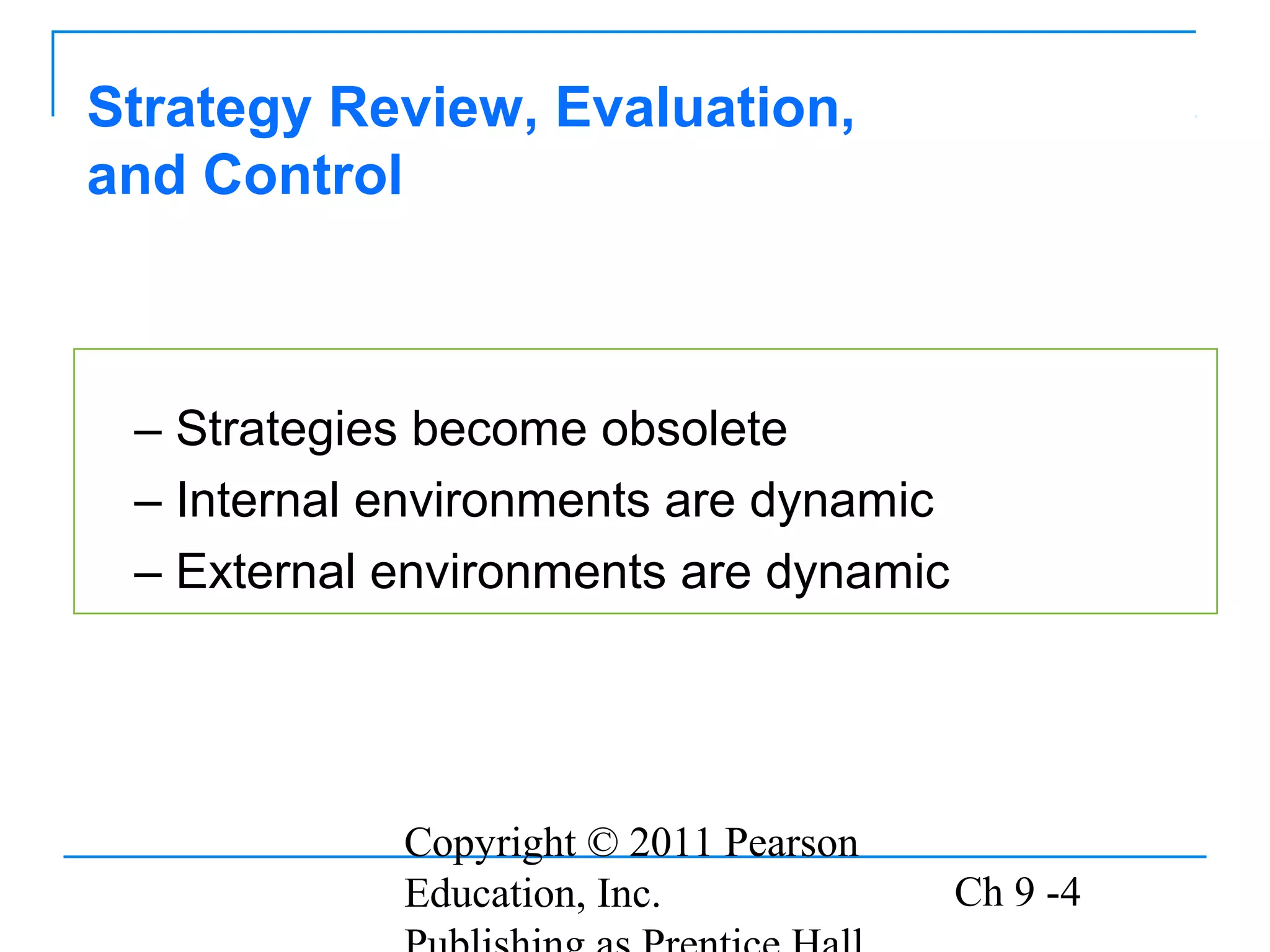 Strategy Review, Evaluation, and Control

– Strategies become obsolete
– Internal environments are dynamic
– External environments are dynamic

Copyright © 2011 Pearson Education, Inc. Publishing as Prentice Hall

Ch 9 -4